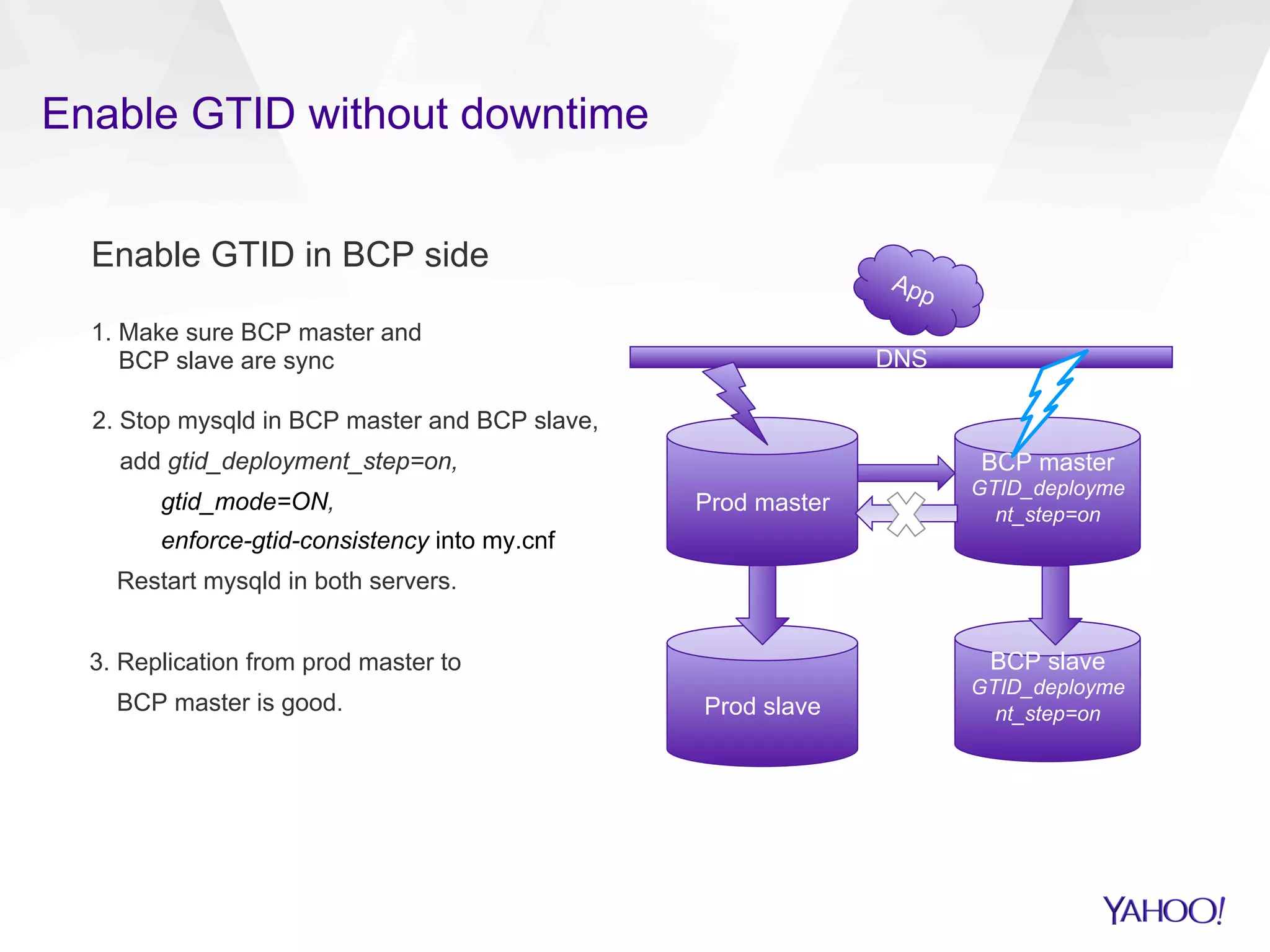 Enable GTID without downtime

Enable GTID in BCP side

1. Make sure BCP master and BCP slave are sync

2. Stop mysqld in BCP master and BCP slave,

add gtid_deployment_step=on,

gtid_mode=ON,

enforce-gtid-consistency into my.cnf

Restart mysqld in both servers.

3. Replication from prod master to

BCP master is good.

App

DNS

Prod master

BCP master
GTID_deployment_step=on

Prod slave

BCP slave
GTID_deployment_step=on

YAHOO!